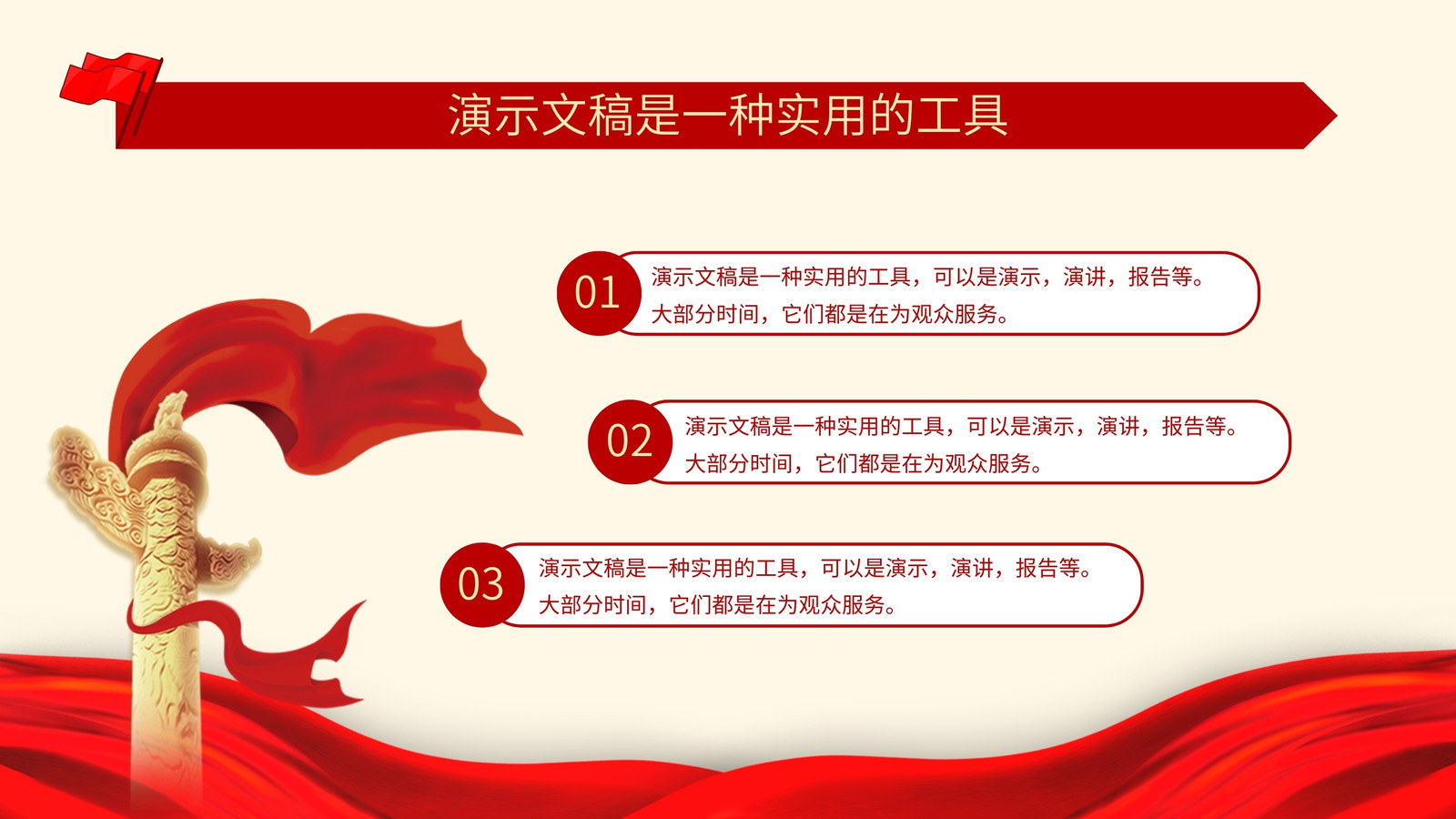 演示文稿是一种实用的工具

01
演示文稿是一种实用的工具，可以是演示，演讲，报告等。大部分时间，它们都是在为观众服务。

02
演示文稿是一种实用的工具，可以是演示，演讲，报告等。大部分时间，它们都是在为观众服务。

03
演示文稿是一种实用的工具，可以是演示，演讲，报告等。大部分时间，它们都是在为观众服务。